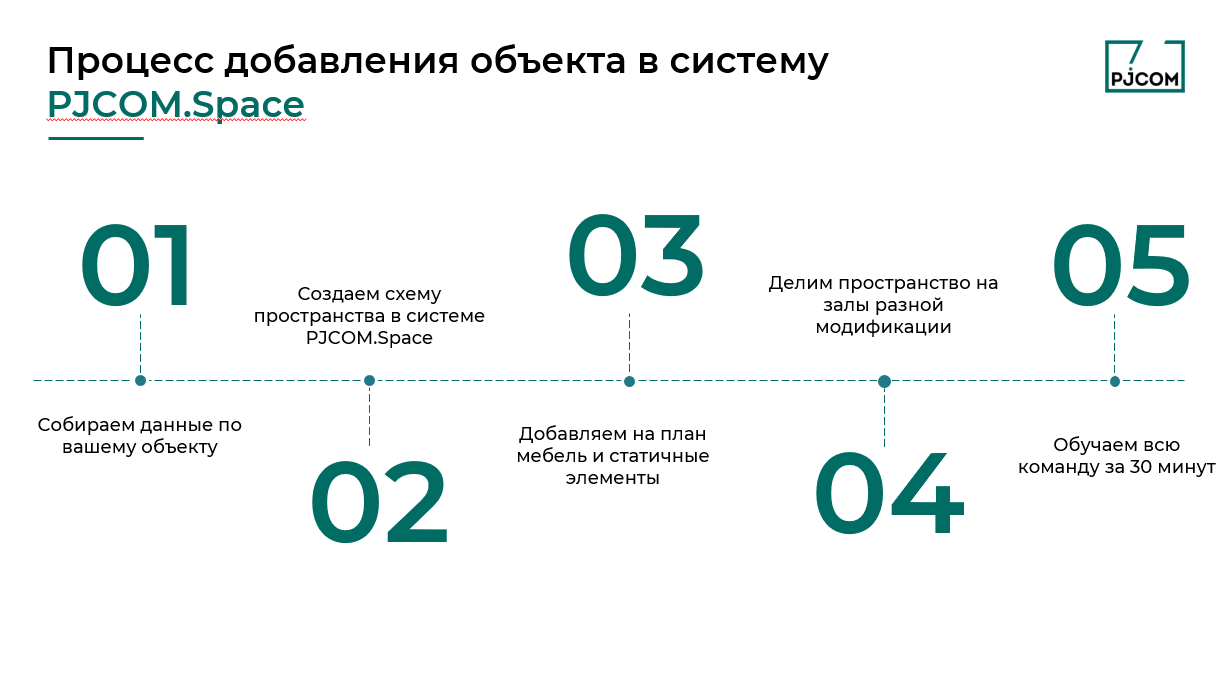 Процесс добавления объекта в систему PJCOM.Space

PJCOM

01

Собираем данные по вашему объекту

Создаем схему пространства в системе PJCOM.Space

02

03

Добавляем на план мебель и статичные элементы

Делим пространство на залы разной модификации

04

05

Обучаем всю команду за 30 минут